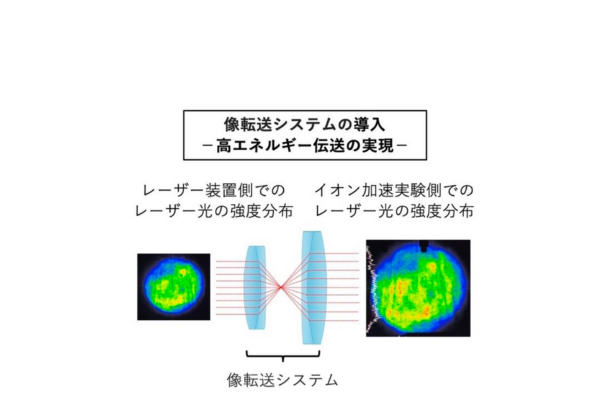 像転送システムの導入
－高エネルギー伝送の実現－

レーザー装置側での
レーザー光の強度分布

イオン加速実験側での
レーザー光の強度分布

像転送システム